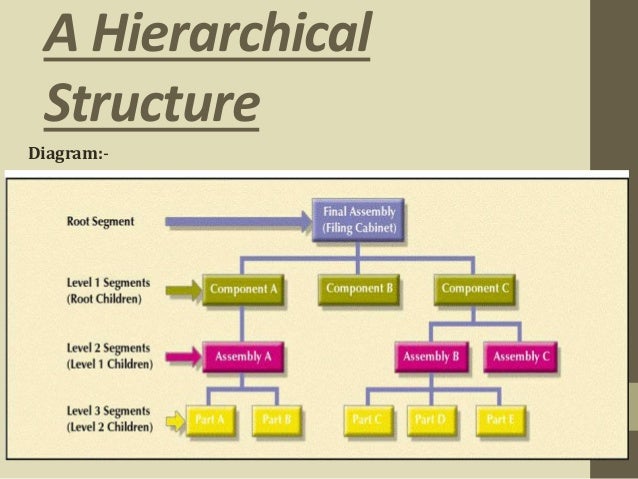 A Hierarchical Structure

Diagram:-

Root Segment

Final Assembly (Filing Cabinet)

Level 1 Segments (Root Children)

Component A

Component B

Component C

Level 2 Segments (Level 1 Children)

Assembly A

Assembly B

Assembly C

Level 3 Segments (Level 2 Children)

Part A

Part B

Part C

Part D

Part E